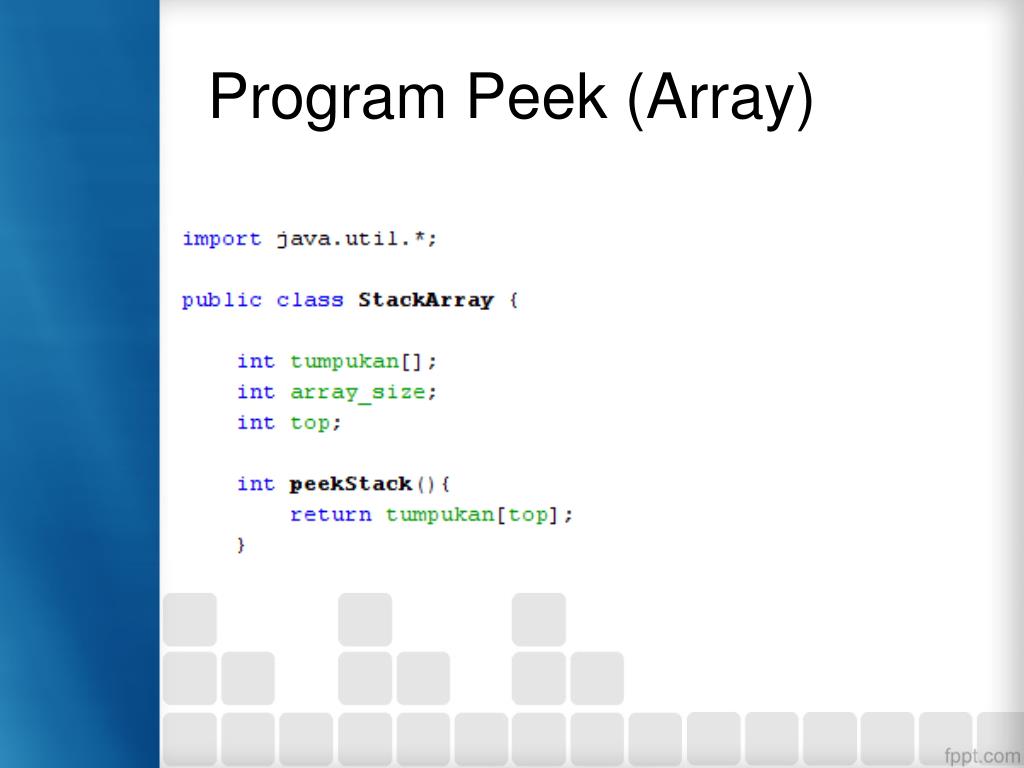 Program Peek (Array)

import java.util.*;

public class StackArray {

    int tumpukan[];
    int array_size;
    int top;

    int peekStack(){
        return tumpukan[top];
    }

fppt.com